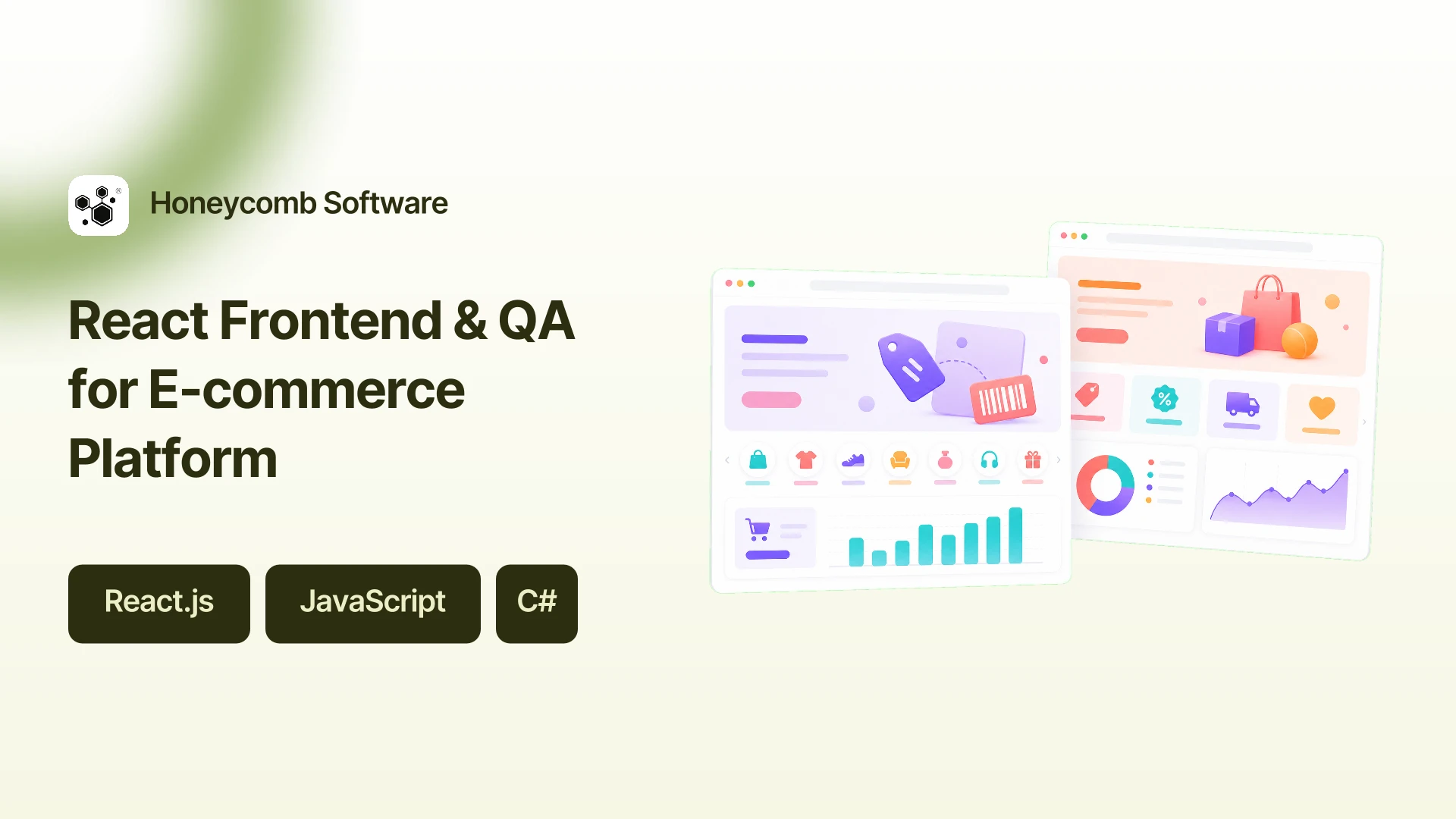 Honeycomb Software

React Frontend & QA for E-commerce Platform

React.js

JavaScript

C#